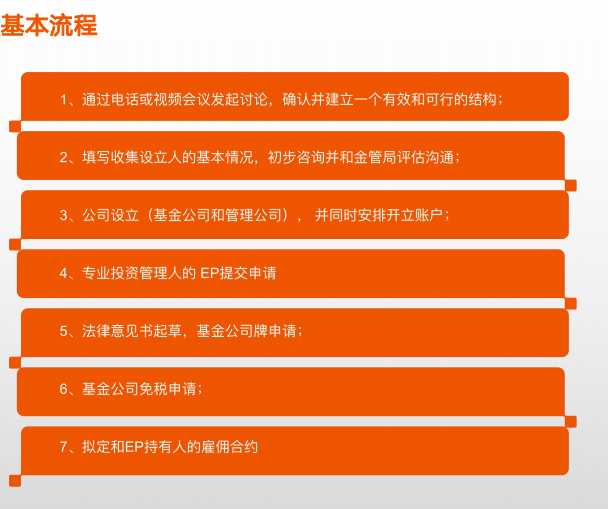 基本流程

1、通过电话或视频会议发起讨论，确认并建立一个有效和可行的结构；

2、填写收集设立人的基本情况，初步咨询并和金管局评估沟通；

3、公司设立（基金公司和管理公司）， 并同时安排开立账户；

4、专业投资管理人的 EP提交申请

5、法律意见书起草，基金公司牌申请；

6、基金公司免税申请；

7、拟定和EP持有人的雇佣合约